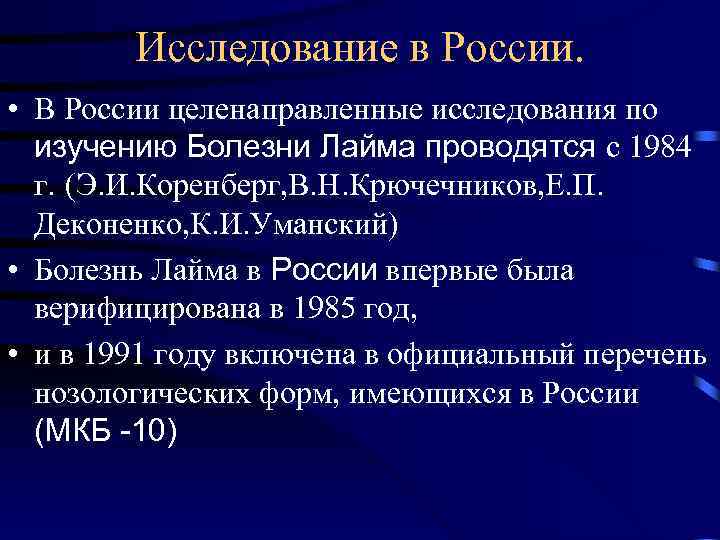 Исследование в России.

• В России целенаправленные исследования по изучению Болезни Лайма проводятся с 1984 г. (Э.И.Коренберг,В.Н.Крючечников,Е.П. Деконенко,К.И.Уманский)

• Болезнь Лайма в России впервые была верифицирована в 1985 год,

• и в 1991 году включена в официальный перечень нозологических форм, имеющихся в России (МКБ -10)